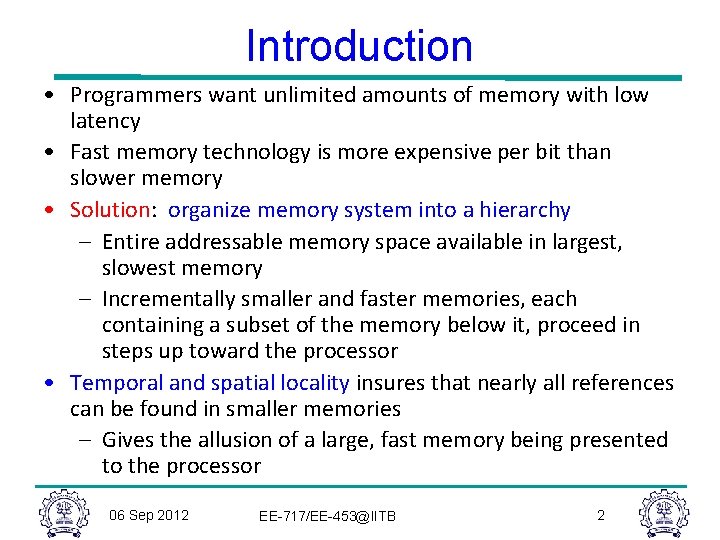 Introduction

• Programmers want unlimited amounts of memory with low latency

• Fast memory technology is more expensive per bit than slower memory

• Solution: organize memory system into a hierarchy

– Entire addressable memory space available in largest, slowest memory

– Incrementally smaller and faster memories, each containing a subset of the memory below it, proceed in steps up toward the processor

• Temporal and spatial locality insures that nearly all references can be found in smaller memories

– Gives the allusion of a large, fast memory being presented to the processor

06 Sep 2012 EE-717/EE-453@IITB 2